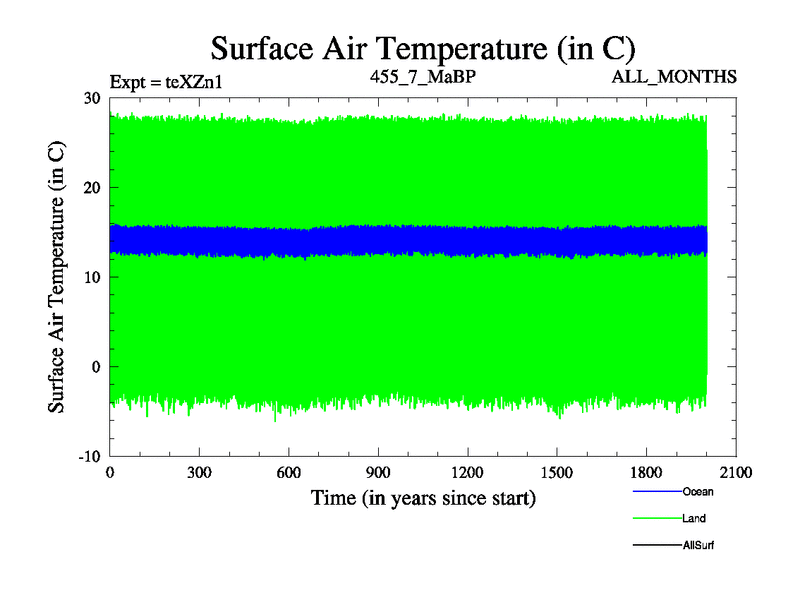 Surface Air Temperature (in C)

Expt = teXZn1
455_7_MaBP
ALL_MONTHS

Surface Air Temperature (in C)

30
20
10
0
-10

0
300
600
900
1200
1500
1800
2100

Time (in years since start)

Ocean
Land
AllSurf